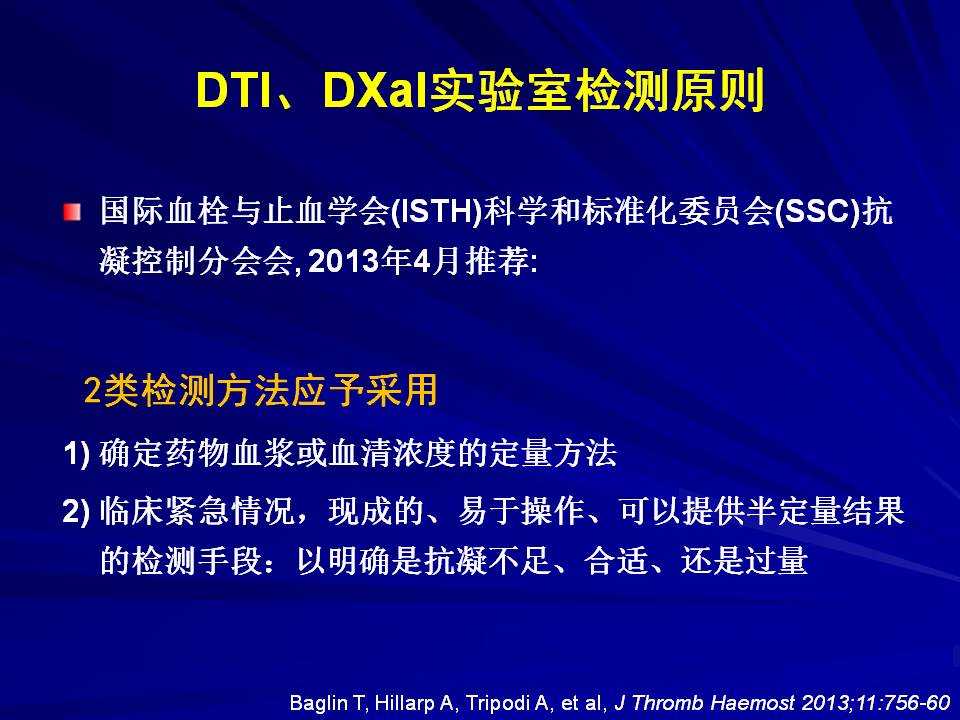 DTI、DXaI实验室检测原则

国际血栓与止血学会(ISTH)科学和标准化委员会(SSC)抗凝控制分会会, 2013年4月推荐:

2类检测方法应予采用

1) 确定药物血浆或血清浓度的定量方法

2) 临床紧急情况，现成的、易于操作、可以提供半定量结果的检测手段：以明确是抗凝不足、合适、还是过量

Baglin T, Hillarp A, Tripodi A, et al, J Thromb Haemost 2013;11:756-60